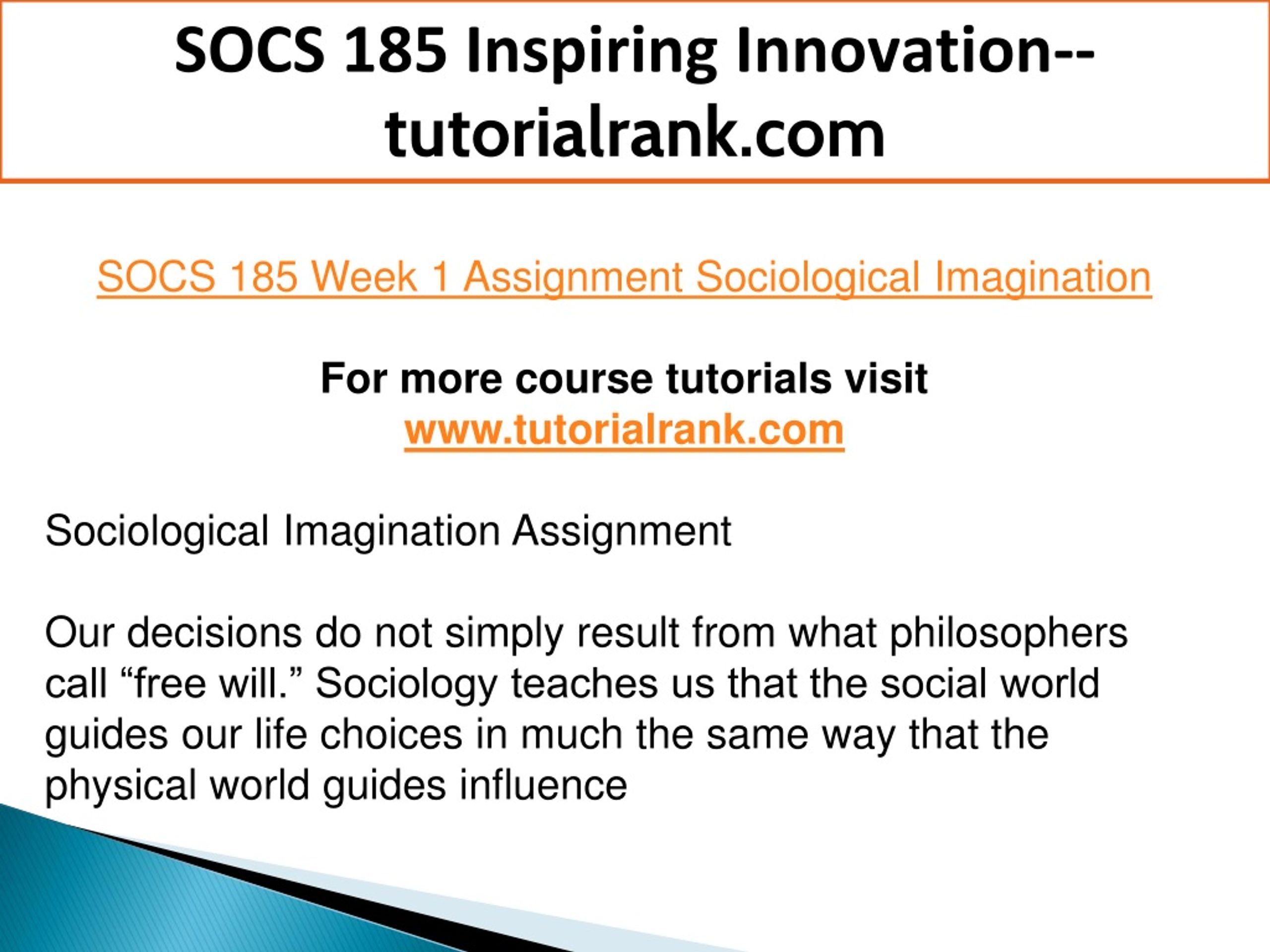 SOCS 185 Inspiring Innovation--tutorialrank.com

SOCS 185 Week 1 Assignment Sociological Imagination

For more course tutorials visit
www.tutorialrank.com

Sociological Imagination Assignment

Our decisions do not simply result from what philosophers call “free will.” Sociology teaches us that the social world guides our life choices in much the same way that the physical world guides influence